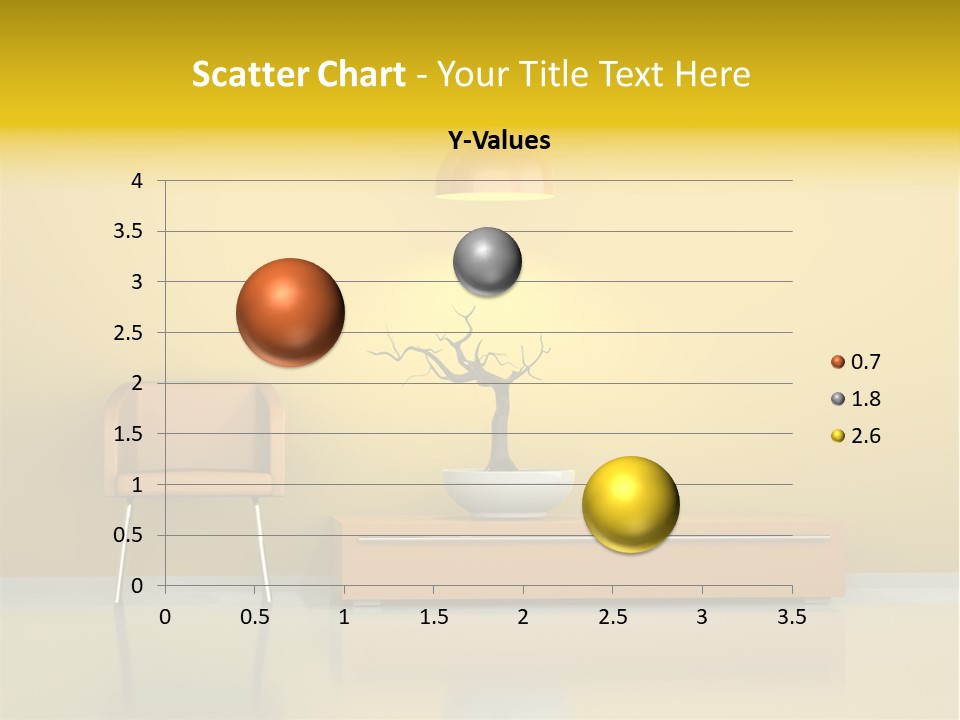 Scatter Chart - Your Title Text Here

Y-Values

4
3.5
3
2.5
2
1.5
1
0.5
0

0 0.5 1 1.5 2 2.5 3 3.5

0.7
1.8
2.6